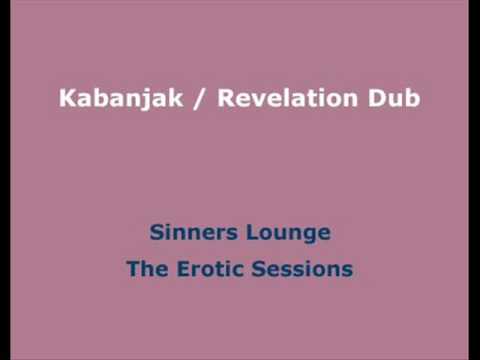 Kabanjak / Revelation Dub

Sinners Lounge
The Erotic Sessions